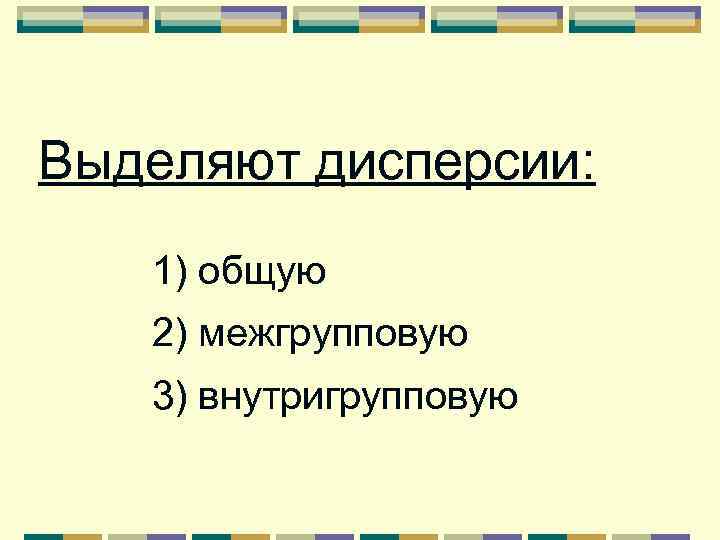 Выделяют дисперсии:

1) общую

2) межгрупповую

3) внутригрупповую